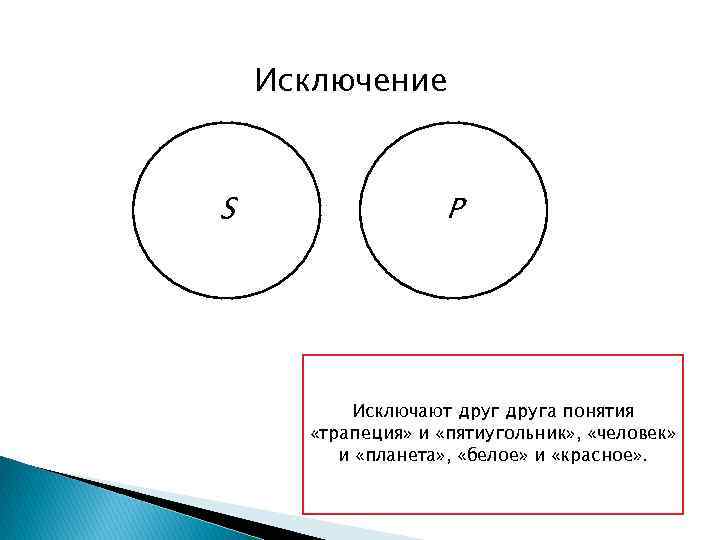 Исключение

S

P

Исключают друг друга понятия «трапеция» и «пятиугольник», «человек» и «планета», «белое» и «красное».